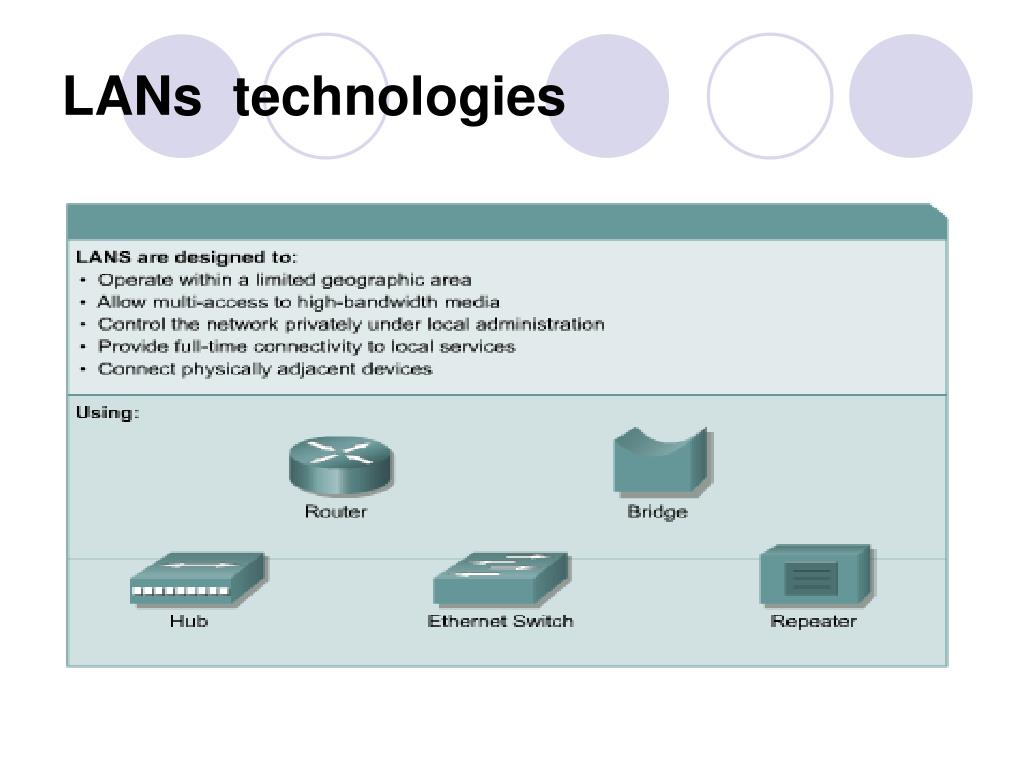 LANs technologies

LANS are designed to:
• Operate within a limited geographic area
• Allow multi-access to high-bandwidth media
• Control the network privately under local administration
• Provide full-time connectivity to local services
• Connect physically adjacent devices

Using:

Router

Bridge

Hub

Ethernet Switch

Repeater